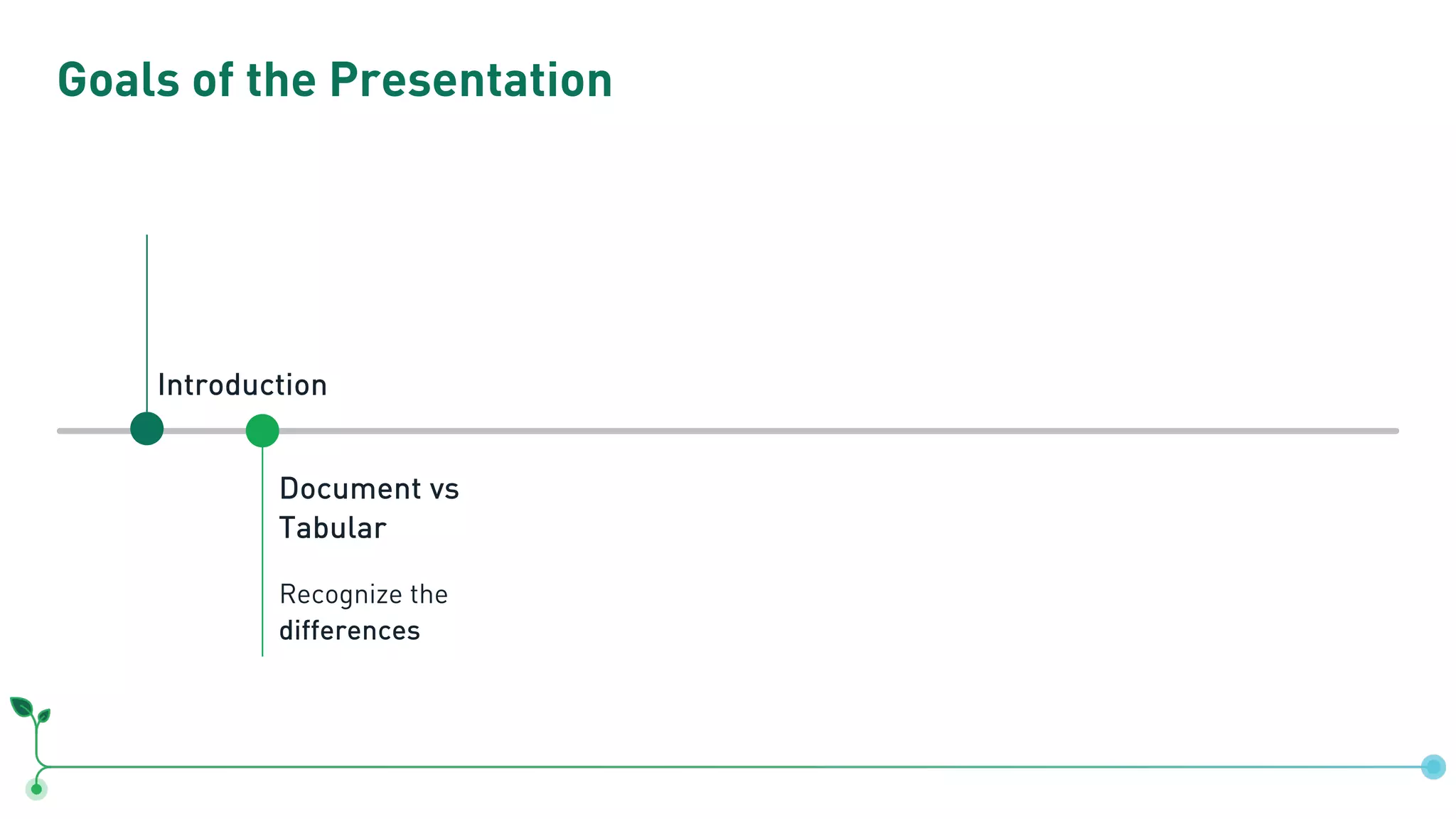 Goals of the Presentation

Introduction

Document vs Tabular

Recognize the differences